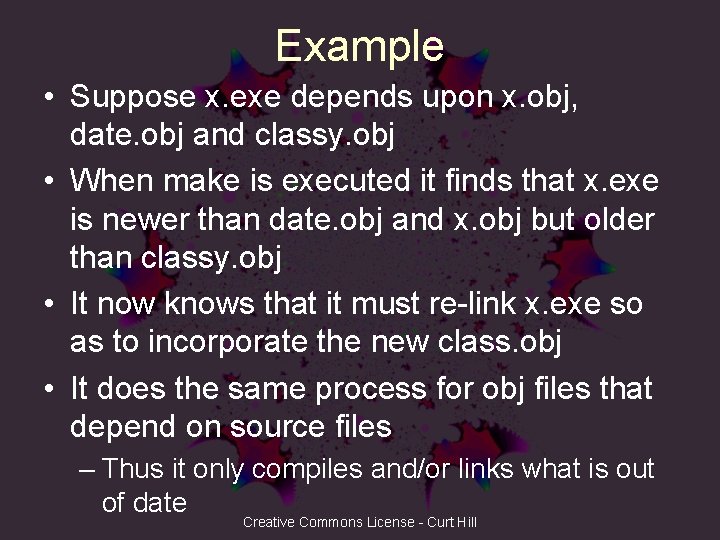 Example

• Suppose x.exe depends upon x.obj, date.obj and classy.obj

• When make is executed it finds that x.exe is newer than date.obj and x.obj but older than classy.obj

• It now knows that it must re-link x.exe so as to incorporate the new class.obj

• It does the same process for obj files that depend on source files

– Thus it only compiles and/or links what is out of date

Creative Commons License - Curt Hill